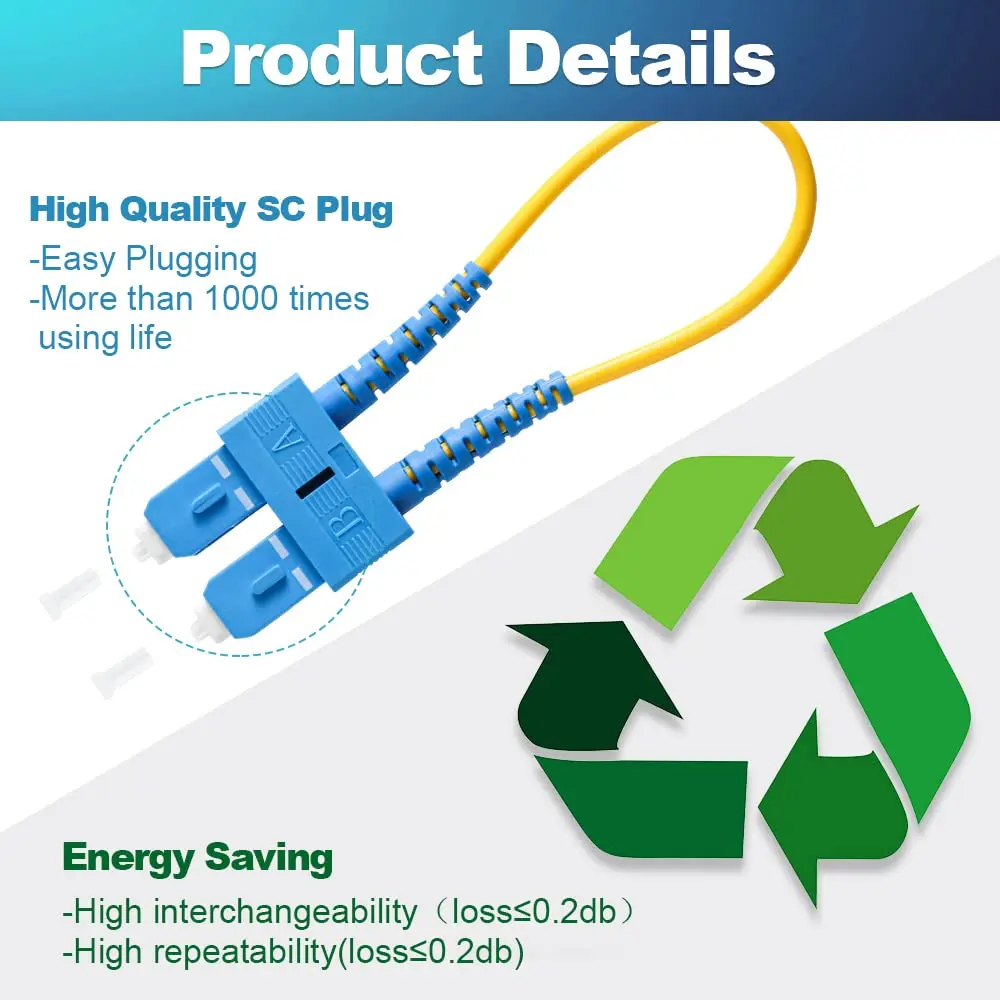 Product Details

High Quality SC Plug
-Easy Plugging
-More than 1000 times using life

A
B

Energy Saving
-High interchangeability（loss≤0.2db）
-High repeatability(loss≤0.2db)